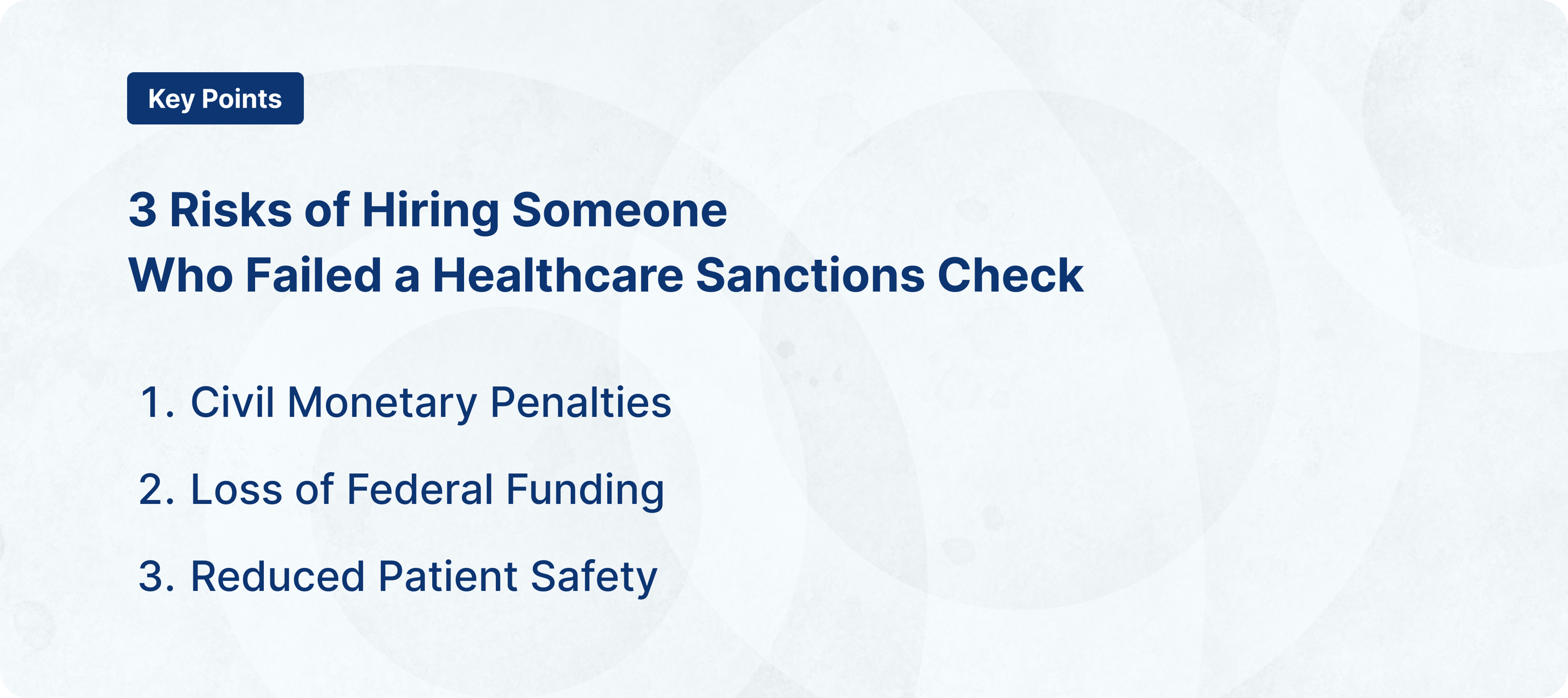 Key Points

3 Risks of Hiring Someone Who Failed a Healthcare Sanctions Check

1. Civil Monetary Penalties
2. Loss of Federal Funding
3. Reduced Patient Safety